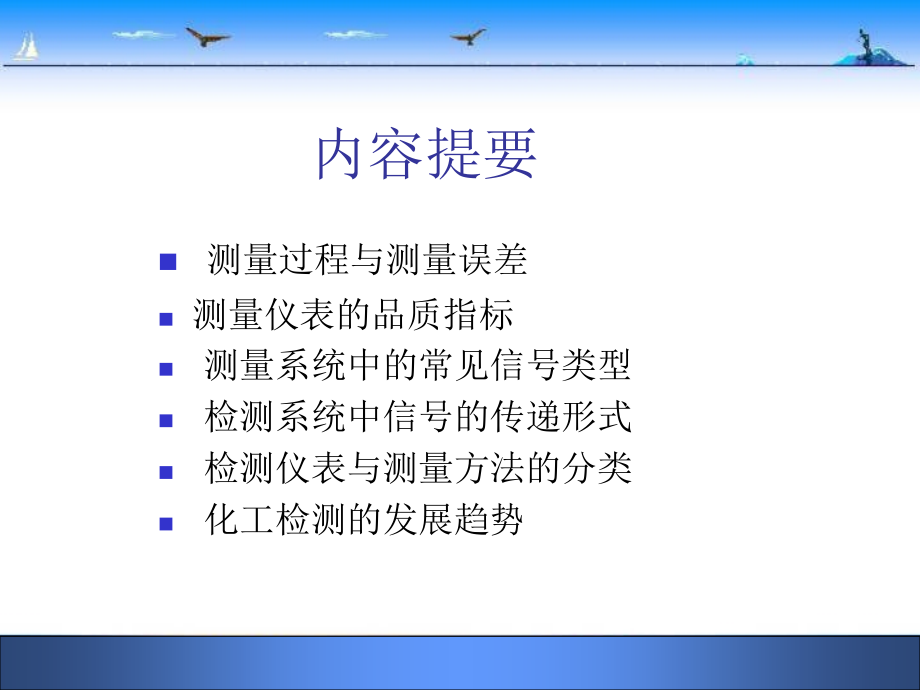 内容提要

- 测量过程与测量误差
- 测量仪表的品质指标
- 测量系统中的常见信号类型
- 检测系统中信号的传递形式
- 检测仪表与测量方法的分类
- 化工检测的发展趋势